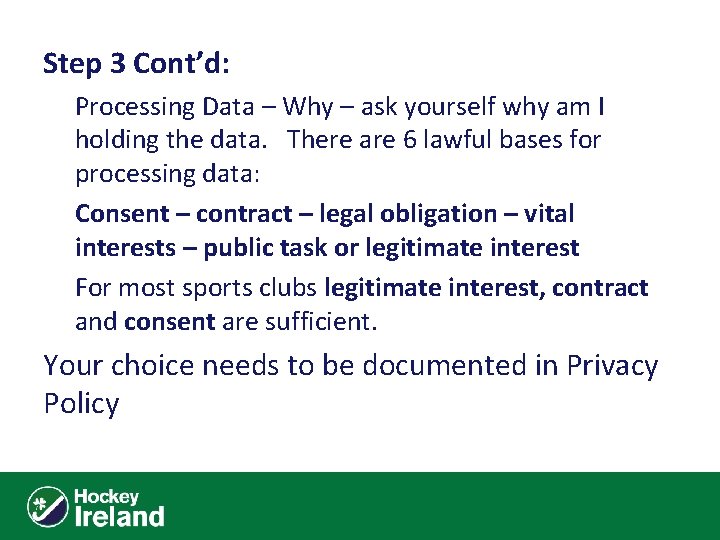 Step 3 Cont'd:

Processing Data – Why – ask yourself why am I holding the data. There are 6 lawful bases for processing data:

Consent – contract – legal obligation – vital interests – public task or legitimate interest

For most sports clubs legitimate interest, contract and consent are sufficient.

Your choice needs to be documented in Privacy Policy

Hockey Ireland